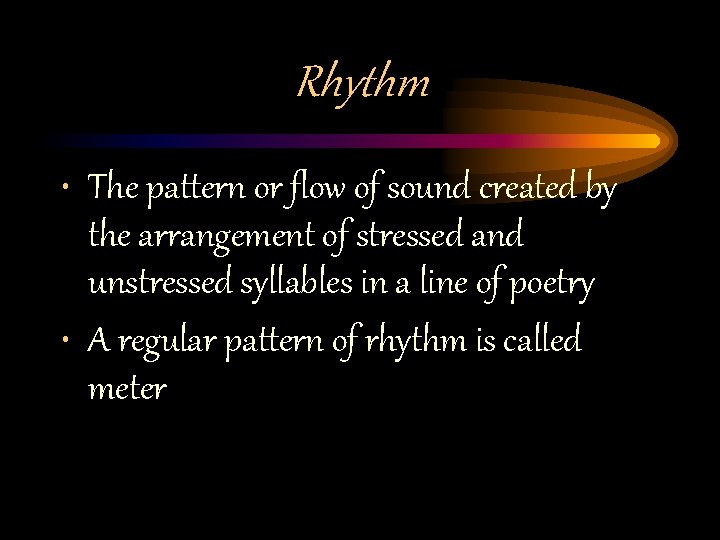 Rhythm

• The pattern or flow of sound created by the arrangement of stressed and unstressed syllables in a line of poetry

• A regular pattern of rhythm is called meter